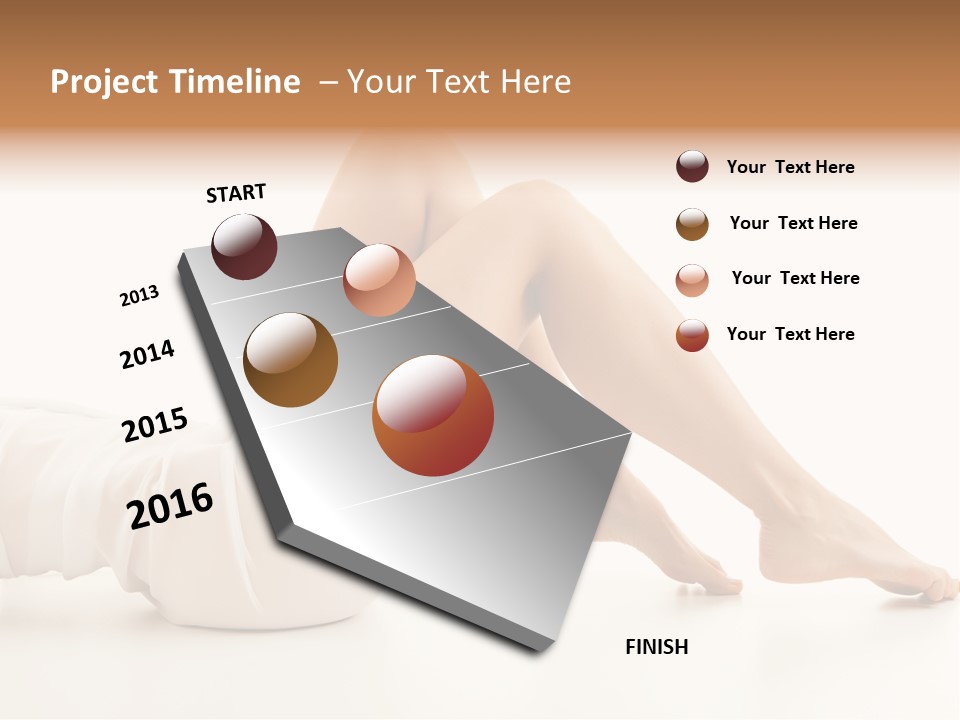 Project Timeline – Your Text Here

START

2013

2014

2015

2016

FINISH

Your Text Here

Your Text Here

Your Text Here

Your Text Here